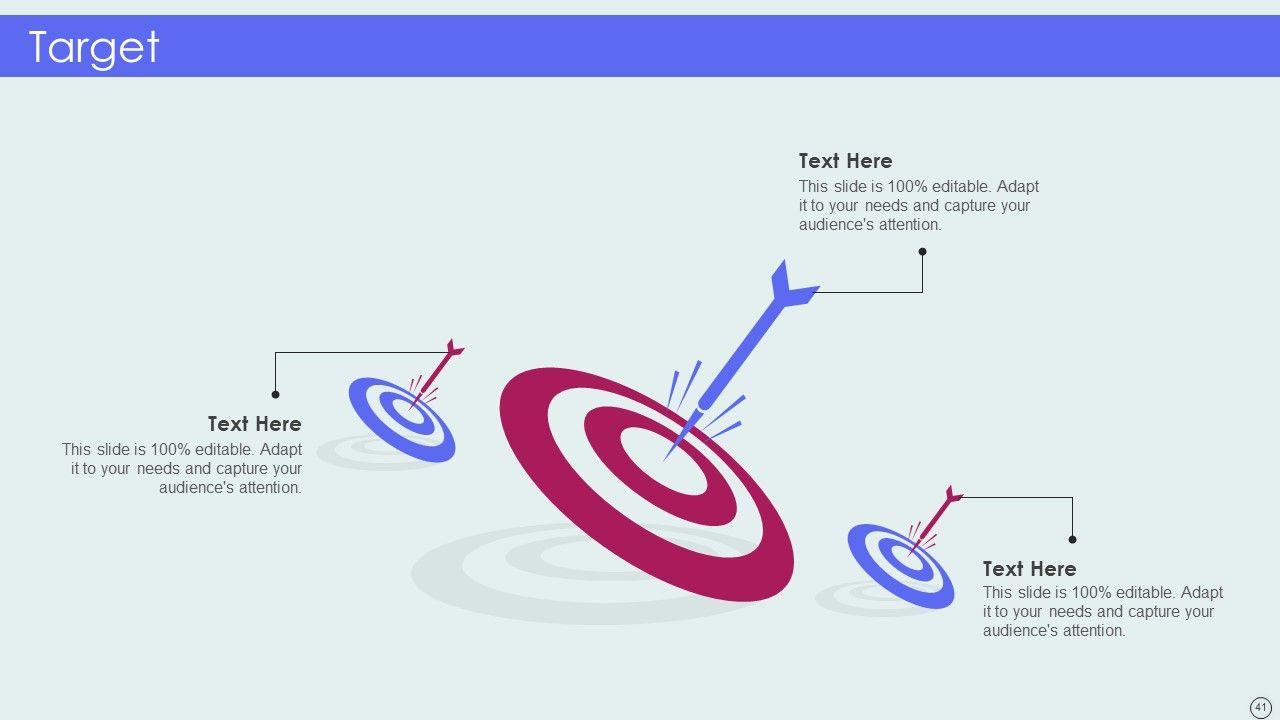 Target

Text Here
This slide is 100% editable. Adapt it to your needs and capture your audience's attention.

Text Here
This slide is 100% editable. Adapt it to your needs and capture your audience's attention.

Text Here
This slide is 100% editable. Adapt it to your needs and capture your audience's attention.

41